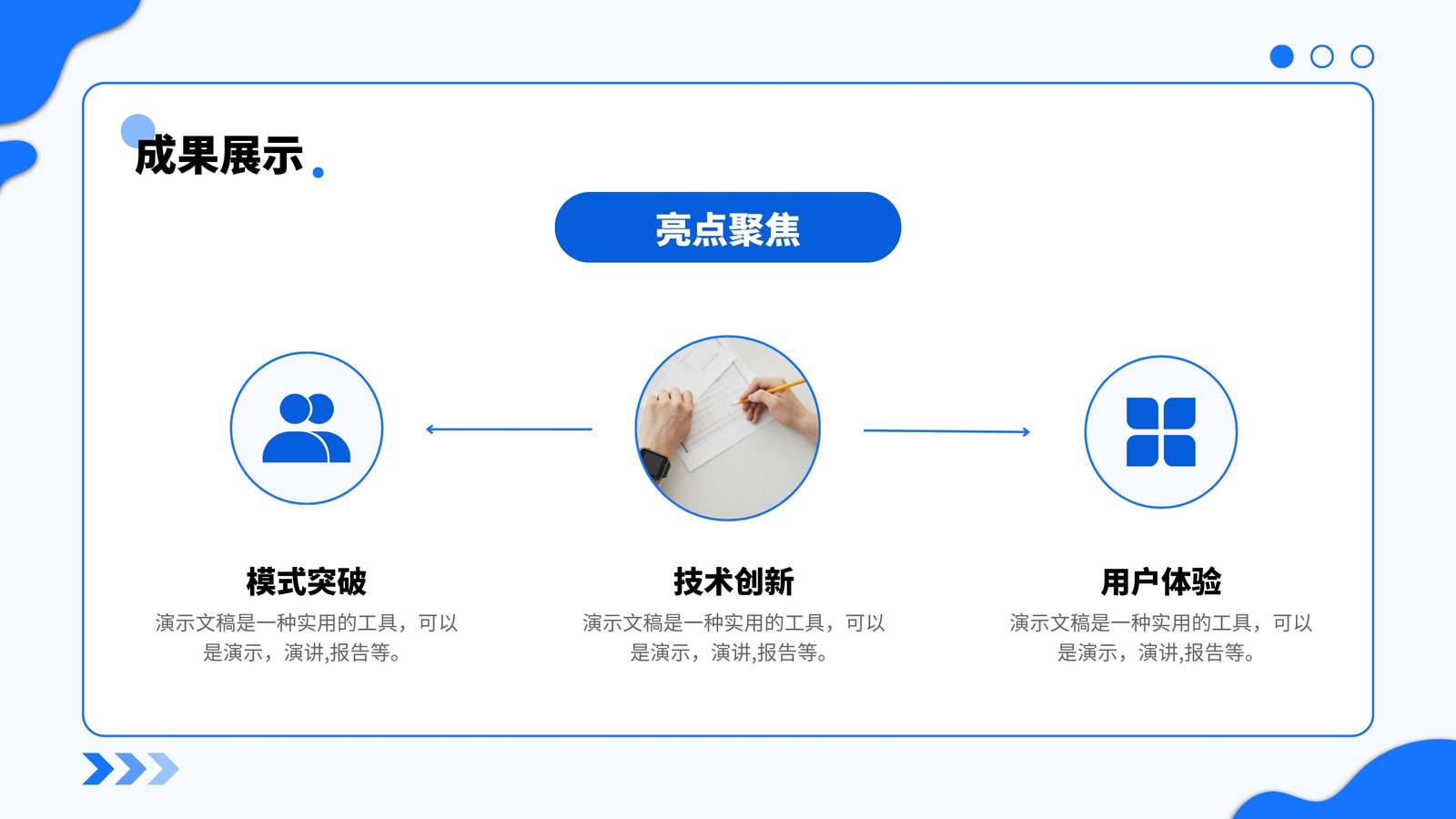 成果展示

亮点聚焦

模式突破
演示文稿是一种实用的工具，可以是演示，演讲,报告等。

技术创新
演示文稿是一种实用的工具，可以是演示，演讲,报告等。

用户体验
演示文稿是一种实用的工具，可以是演示，演讲,报告等。